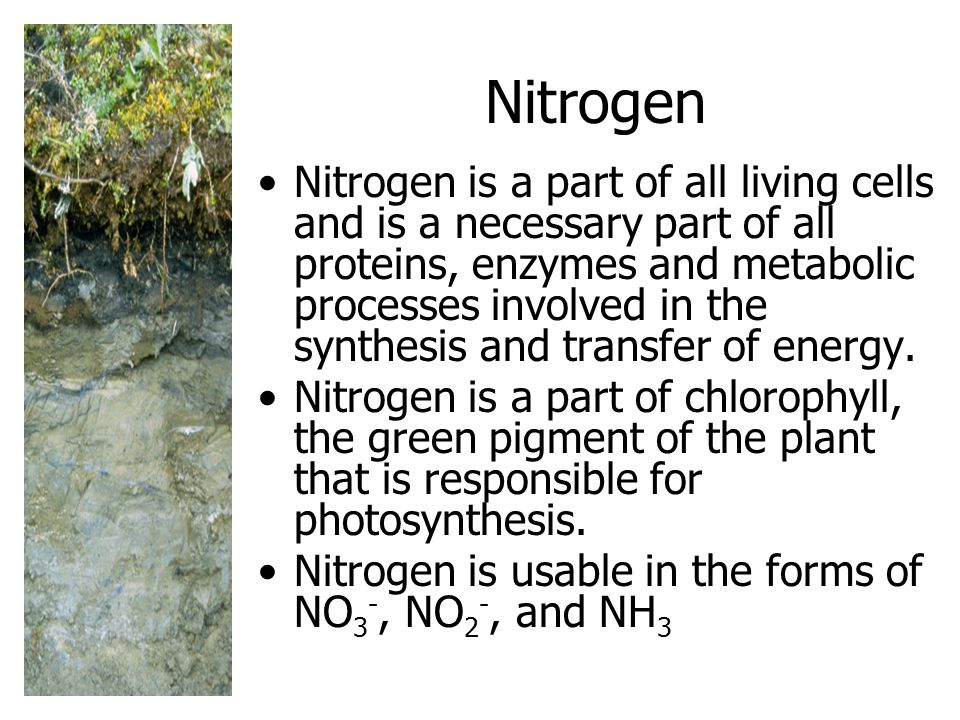 Nitrogen

• Nitrogen is a part of all living cells and is a necessary part of all proteins, enzymes and metabolic processes involved in the synthesis and transfer of energy.
• Nitrogen is a part of chlorophyll, the green pigment of the plant that is responsible for photosynthesis.
• Nitrogen is usable in the forms of $NO_3^-$, $NO_2^-$, and $NH_3$